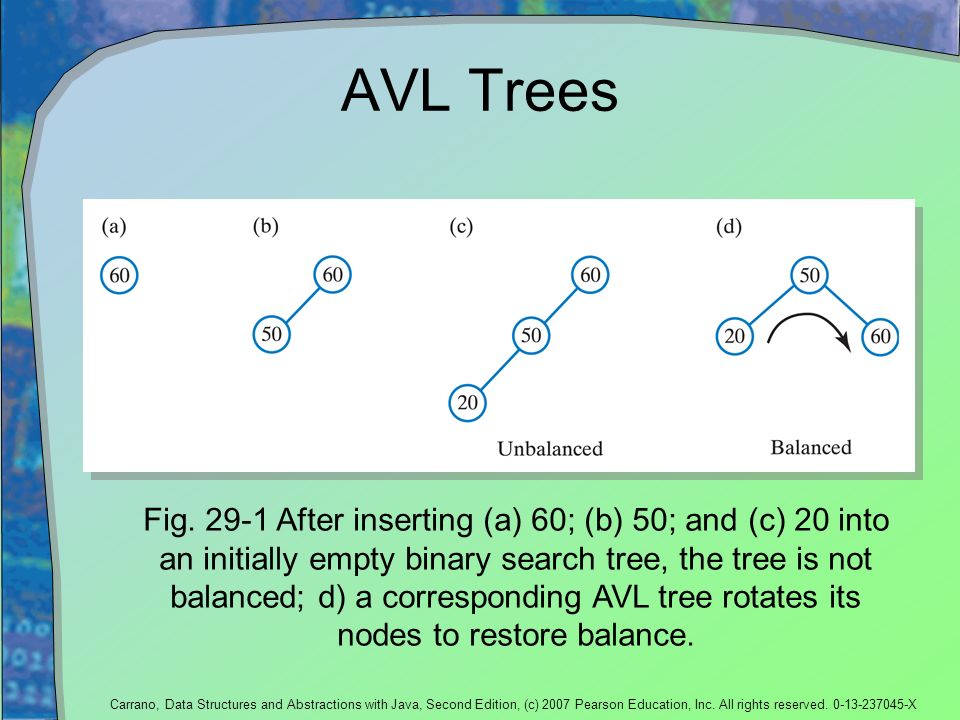 AVL Trees

(a)

60

(b)

60

50

(c)

60

50

20

Unbalanced

(d)

50

20

60

Balanced

Fig. 29-1 After inserting (a) 60; (b) 50; and (c) 20 into an initially empty binary search tree, the tree is not balanced; d) a corresponding AVL tree rotates its nodes to restore balance.

Carrano, Data Structures and Abstractions with Java, Second Edition, (c) 2007 Pearson Education, Inc. All rights reserved. 0-13-237045-X